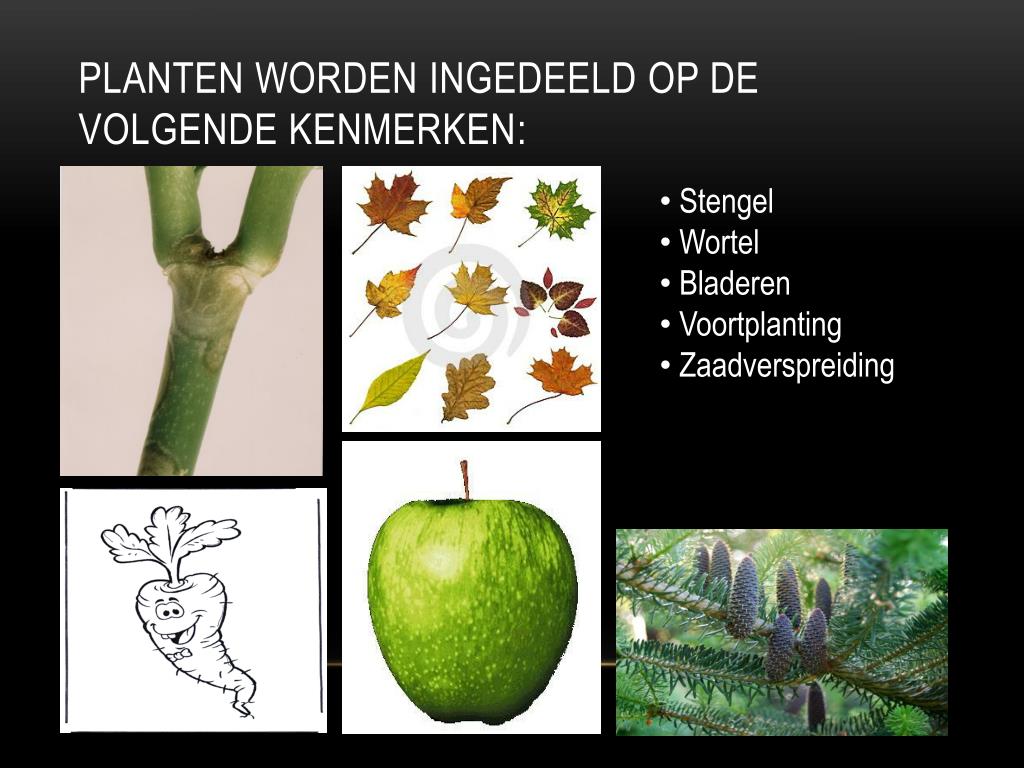 PLANTEN WORDEN INGEDEELD OP DE VOLGENDE KENMERKEN:

• Stengel
• Wortel
• Bladeren
• Voortplanting
• Zaadverspreiding